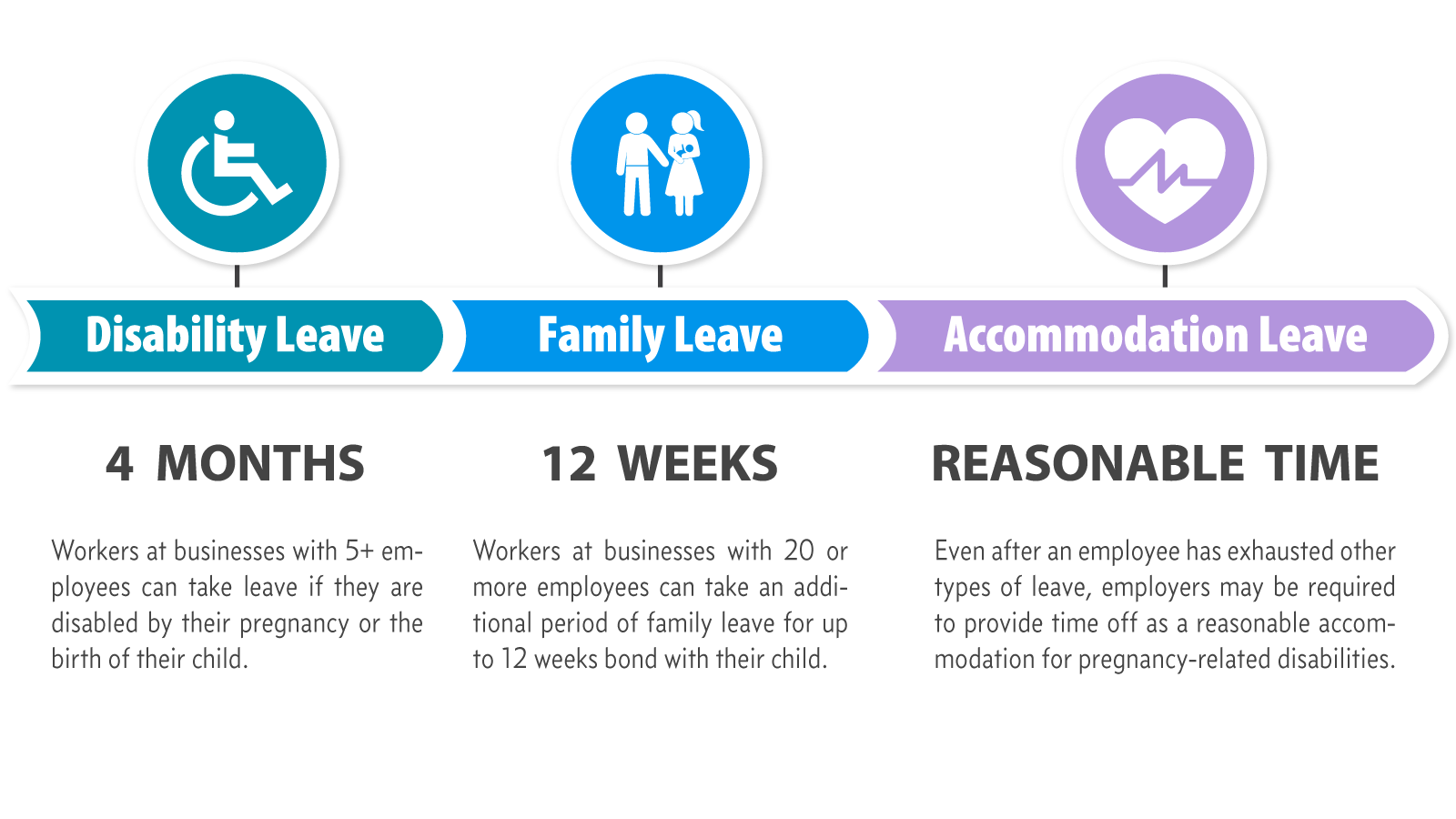 Disability Leave

4 MONTHS

Workers at businesses with 5+ employees can take leave if they are disabled by their pregnancy or the birth of their child.

Family Leave

12 WEEKS

Workers at businesses with 20 or more employees can take an additional period of family leave for up to 12 weeks bond with their child.

Accommodation Leave

REASONABLE TIME

Even after an employee has exhausted other types of leave, employers may be required to provide time off as a reasonable accommodation for pregnancy-related disabilities.